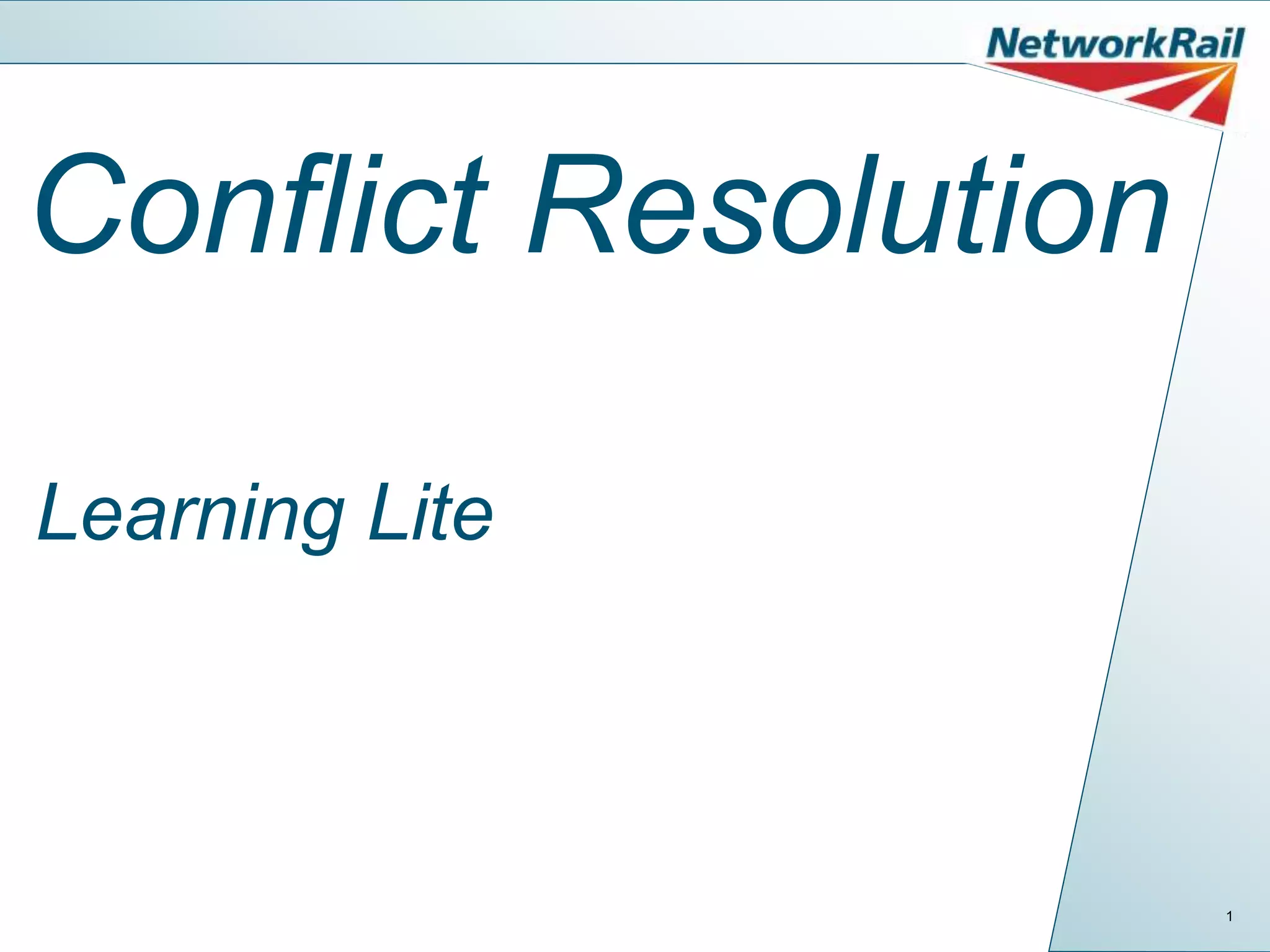 NetworkRail

Conflict Resolution

Learning Lite

1